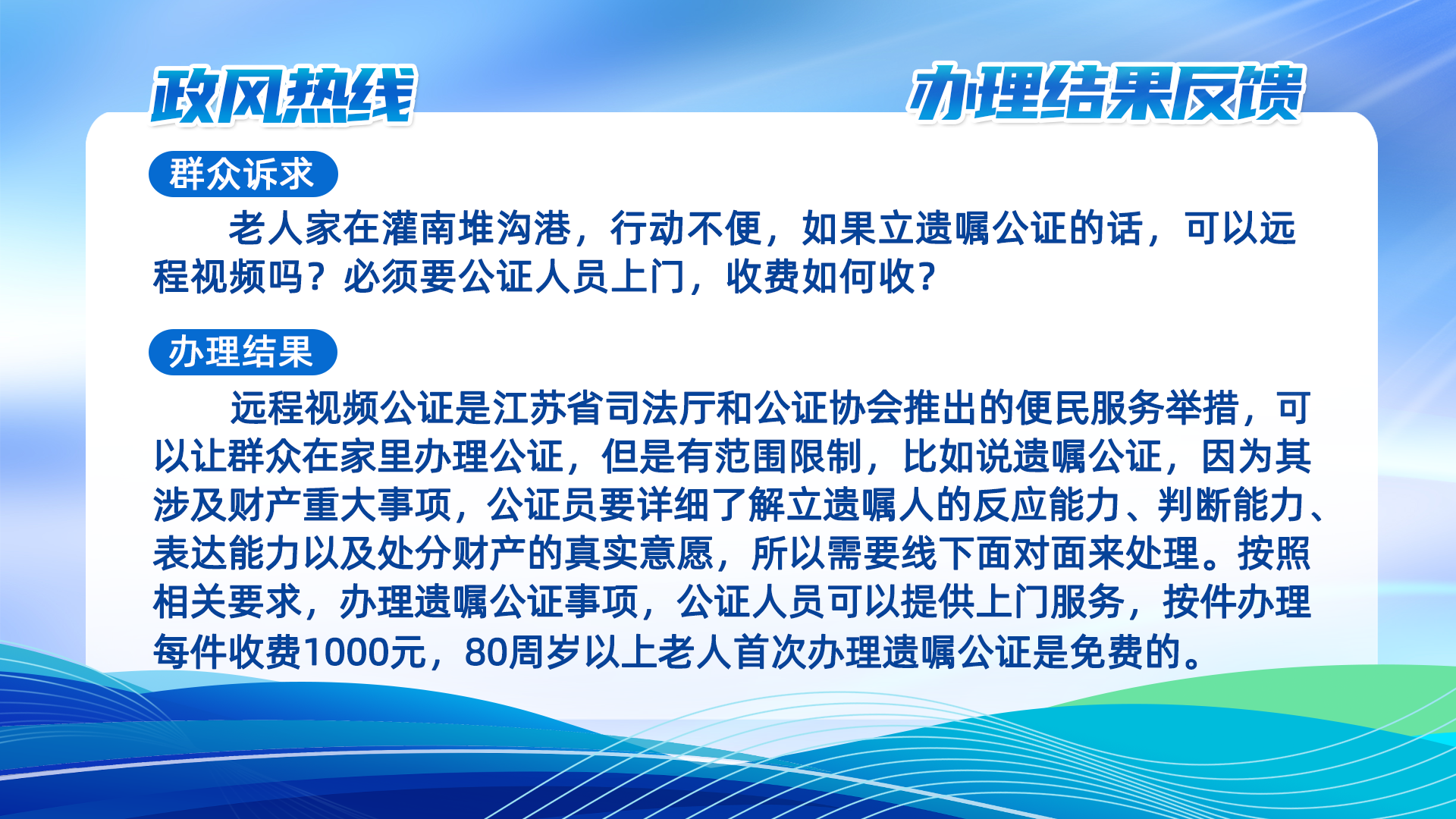 政风热线

办理结果反馈

群众诉求

老人家在灌南堆沟港，行动不便，如果立遗嘱公证的话，可以远程视频吗？必须要公证人员上门，收费如何收？

办理结果

远程视频公证是江苏省司法厅和公证协会推出的便民服务举措，可以让群众在家里办理公证，但是有范围限制，比如说遗嘱公证，因为其涉及财产重大事项，公证员要详细了解立遗嘱人的反应能力、判断能力、表达能力以及处分财产的真实意愿，所以需要线下面对面来处理。按照相关要求，办理遗嘱公证事项，公证人员可以提供上门服务，按件办理每件收费1000元，80周岁以上老人首次办理遗嘱公证是免费的。